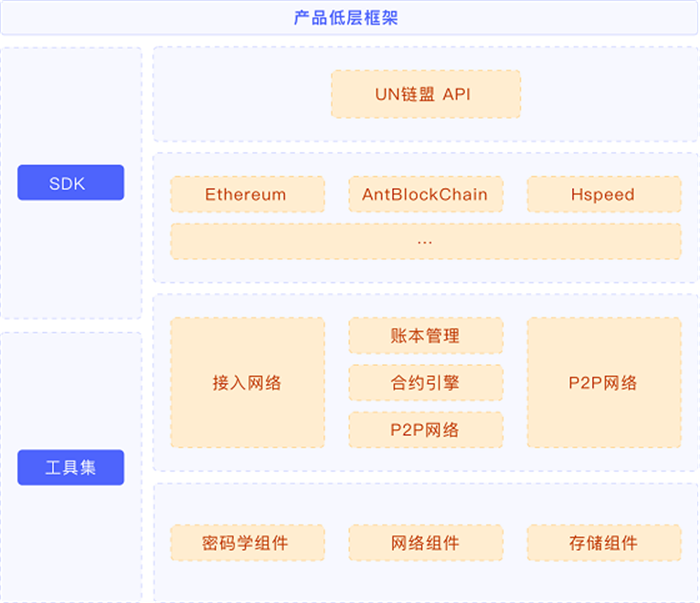 产品低层框架

SDK

工具集

UN链盟 API

Ethereum

AntBlockChain

Hspeed

...

接入网络

账本管理

合约引擎

P2P网络

P2P网络

密码学组件

网络组件

存储组件